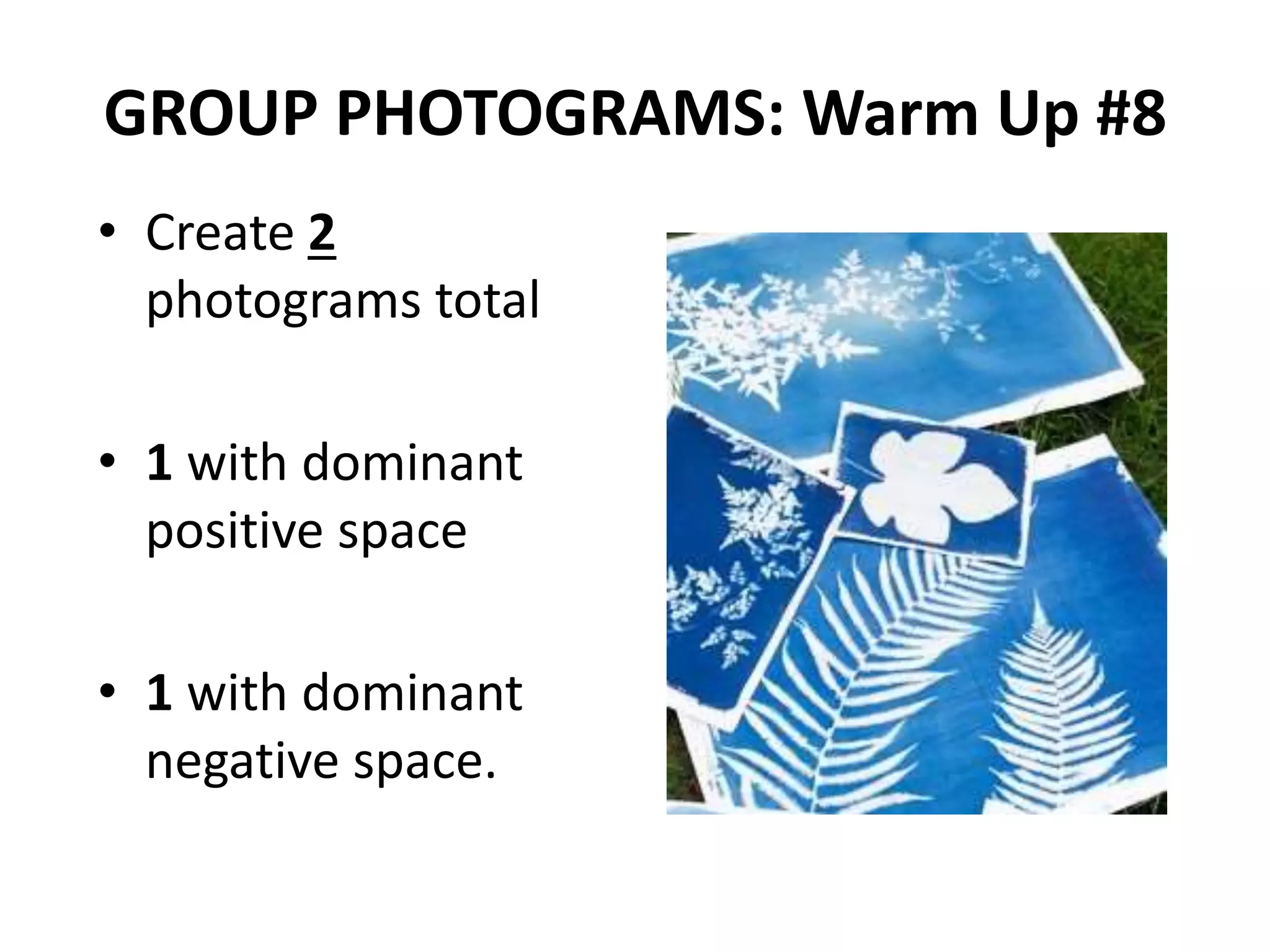 GROUP PHOTOGRAMS: Warm Up #8

• Create 2 photograms total

• 1 with dominant positive space

• 1 with dominant negative space.